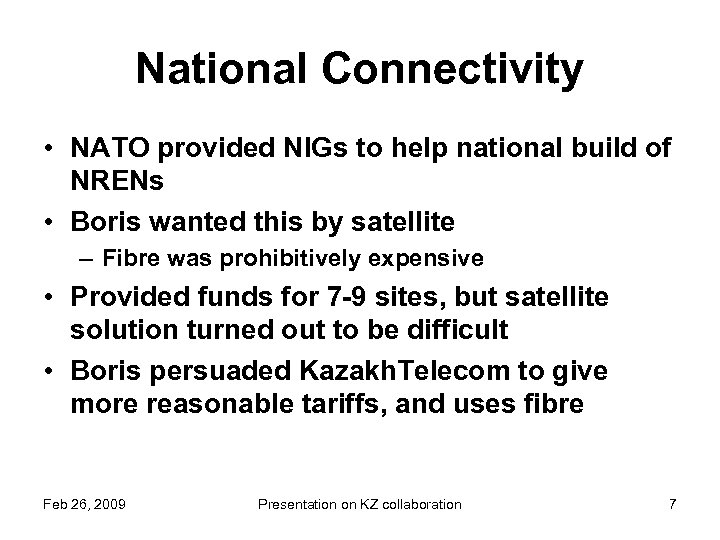 National Connectivity

• NATO provided NIGs to help national build of NRENs
• Boris wanted this by satellite
– Fibre was prohibitively expensive
• Provided funds for 7-9 sites, but satellite solution turned out to be difficult
• Boris persuaded KazakhTelecom to give more reasonable tariffs, and uses fibre

Feb 26, 2009
Presentation on KZ collaboration
7